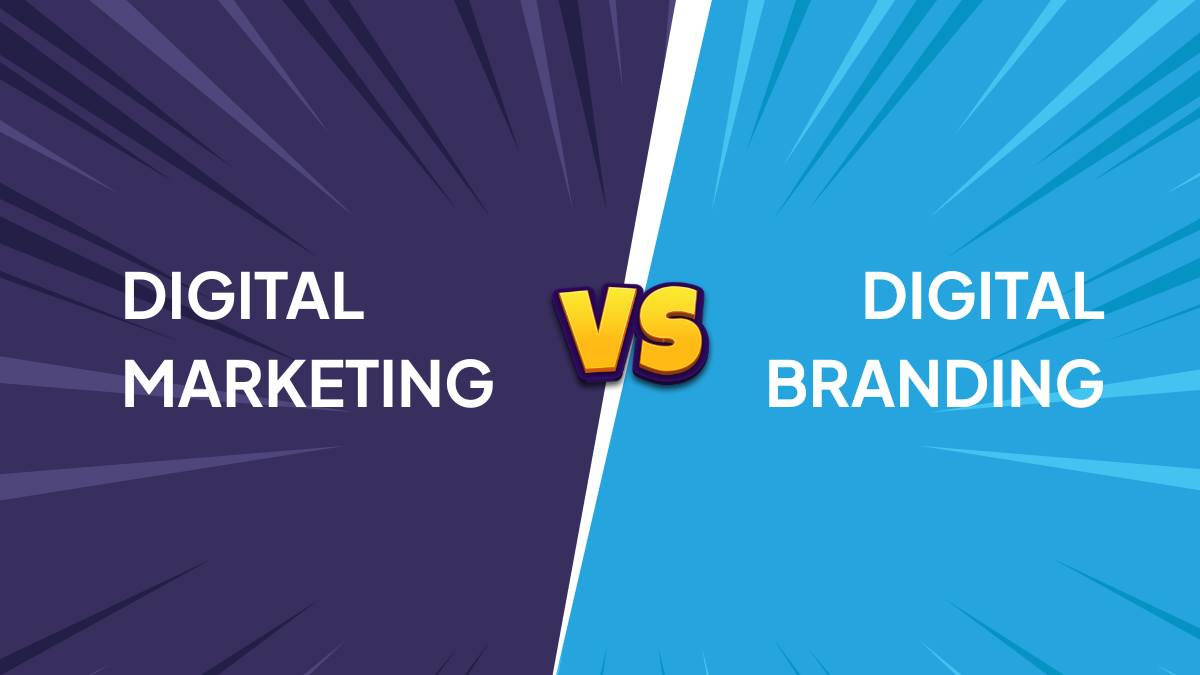 DIGITAL MARKETING

VS

DIGITAL BRANDING